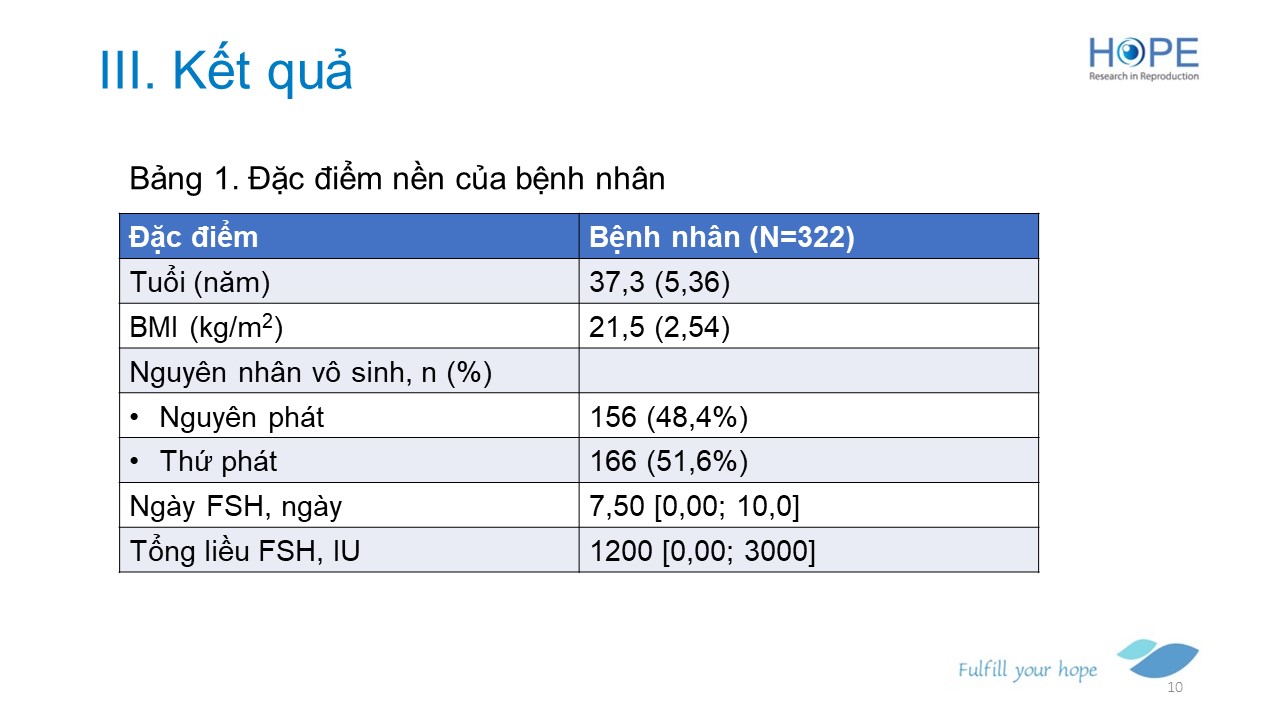 III. Kết quả

HOPE
Research in Reproduction

Bảng 1. Đặc điểm nền của bệnh nhân

| Đặc điểm | Bệnh nhân (N=322) |
|---|---|
| Tuổi (năm) | 37,3 (5,36) |
| BMI (kg/m$^2$) | 21,5 (2,54) |
| Nguyên nhân vô sinh, n (%) | |
| • Nguyên phát | 156 (48,4%) |
| • Thứ phát | 166 (51,6%) |
| Ngày FSH, ngày | 7,50 [0,00; 10,0] |
| Tổng liều FSH, IU | 1200 [0,00; 3000] |

Fulfill your hope

10